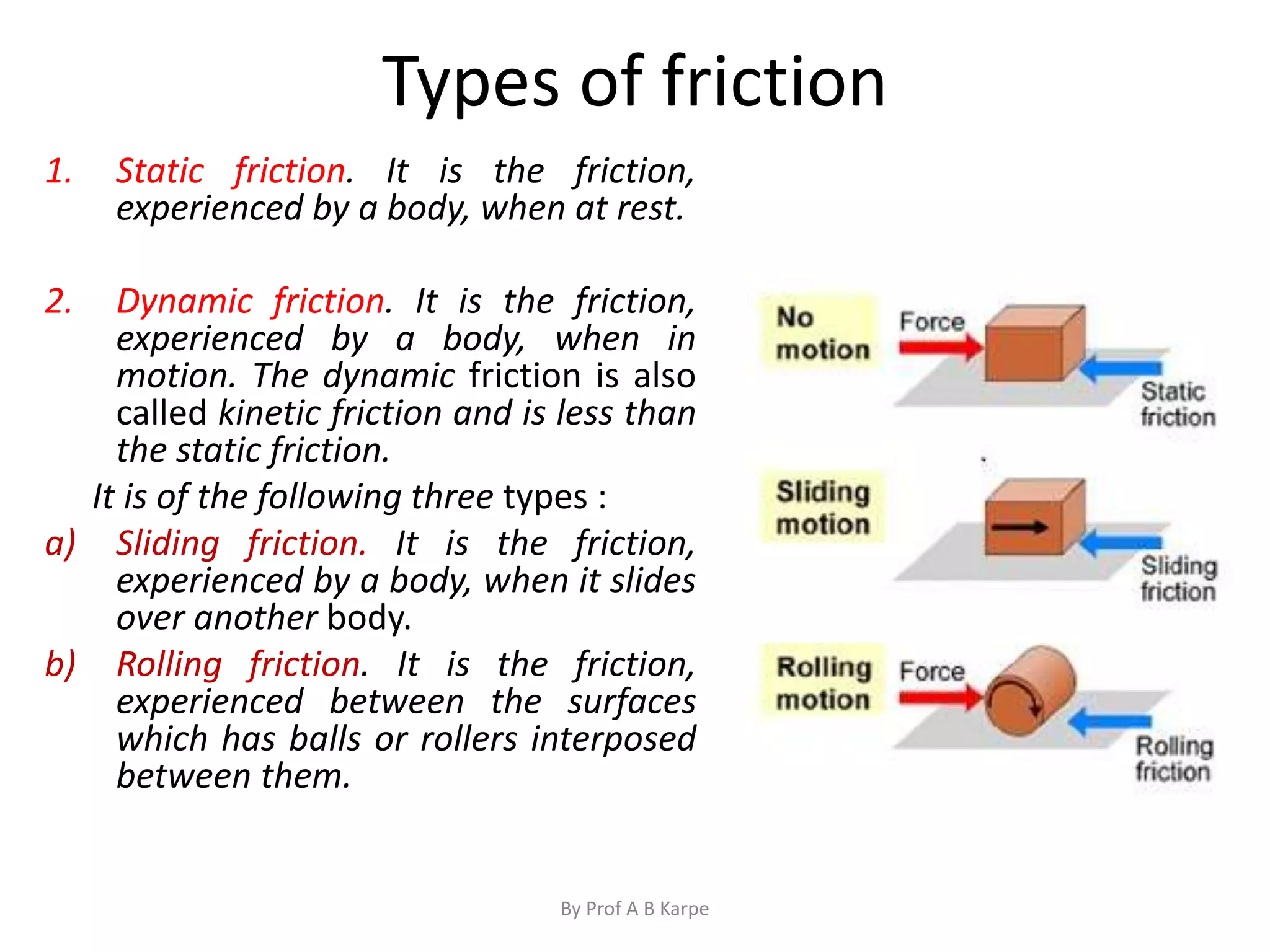 Types of friction

1. Static friction. It is the friction, experienced by a body, when at rest.

2. Dynamic friction. It is the friction, experienced by a body, when in motion. The dynamic friction is also called kinetic friction and is less than the static friction.

It is of the following three types :

a) Sliding friction. It is the friction, experienced by a body, when it slides over another body.

b) Rolling friction. It is the friction, experienced between the surfaces which has balls or rollers interposed between them.

No motion
Force
Static friction

Sliding motion
Sliding friction

Rolling motion
Force
Rolling friction

By Prof A B Karpe